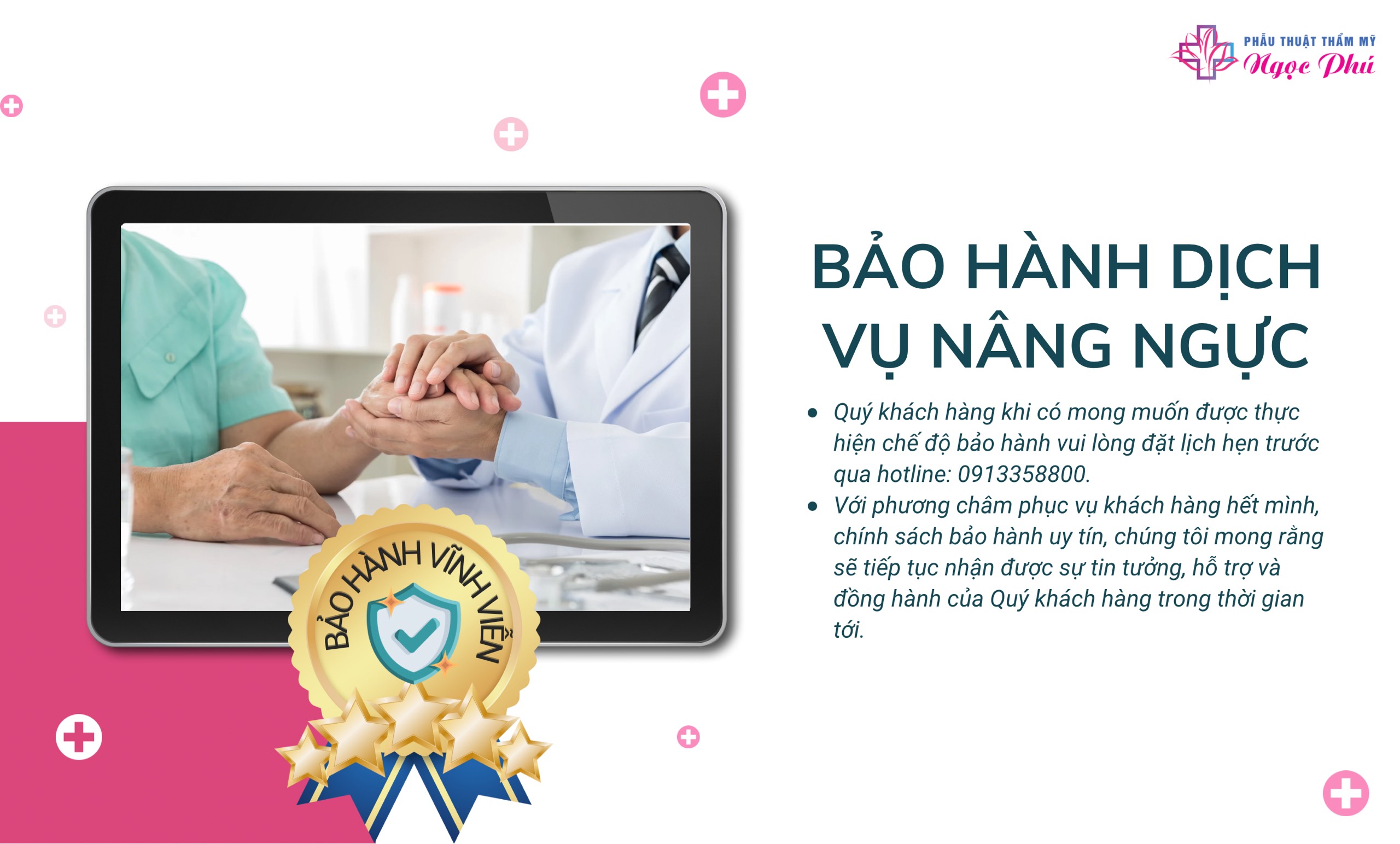 PHẪU THUẬT THẨM MỸ
Ngọc Phú

BẢO HÀNH VĨNH VIỄN

BẢO HÀNH DỊCH VỤ NÂNG NGỰC

• Quý khách hàng khi có mong muốn được thực hiện chế độ bảo hành vui lòng đặt lịch hẹn trước qua hotline: 0913358800.
• Với phương châm phục vụ khách hàng hết mình, chính sách bảo hành uy tín, chúng tôi mong rằng sẽ tiếp tục nhận được sự tin tưởng, hỗ trợ và đồng hành của Quý khách hàng trong thời gian tới.